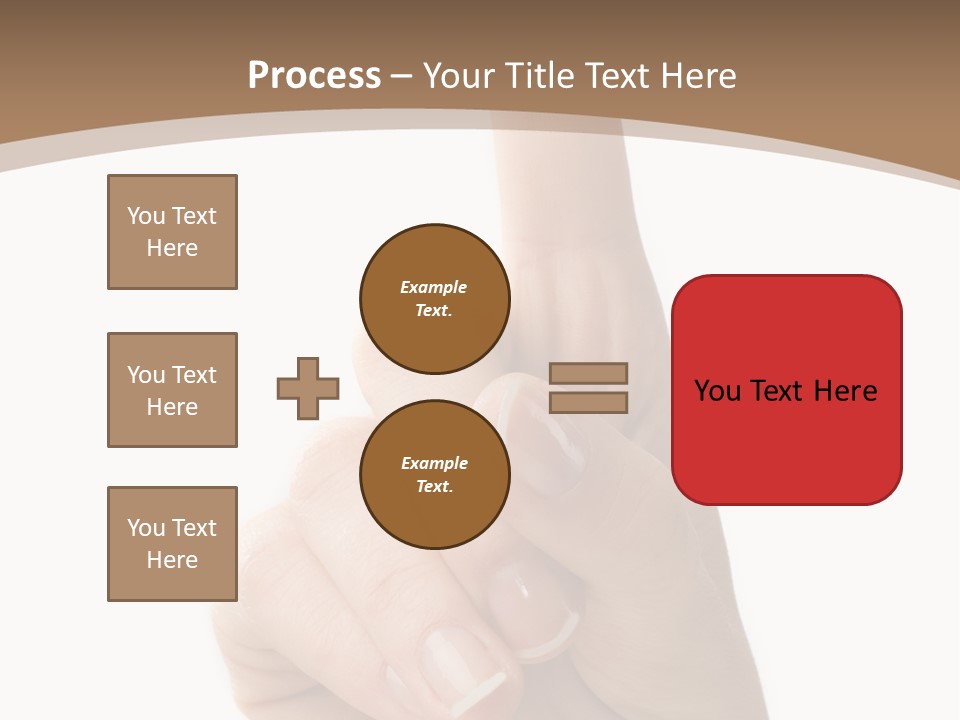 Process – Your Title Text Here

You Text Here

You Text Here

You Text Here

Example Text.

Example Text.

You Text Here